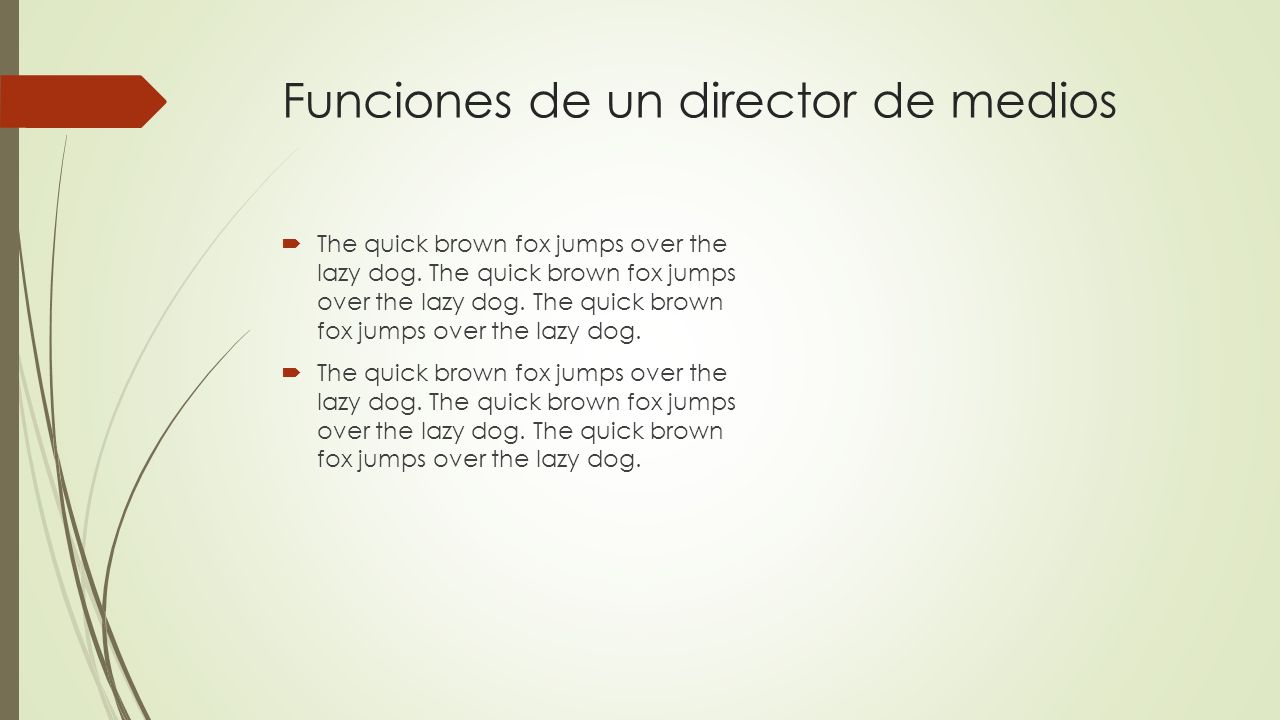 Funciones de un director de medios

The quick brown fox jumps over the lazy dog. The quick brown fox jumps over the lazy dog. The quick brown fox jumps over the lazy dog.

The quick brown fox jumps over the lazy dog. The quick brown fox jumps over the lazy dog. The quick brown fox jumps over the lazy dog.